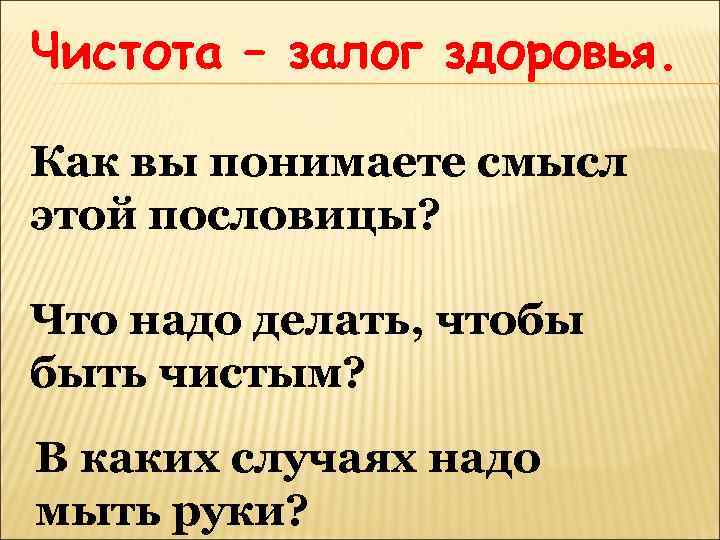 Чистота – залог здоровья.

Как вы понимаете смысл этой пословицы?

Что надо делать, чтобы быть чистым?

В каких случаях надо мыть руки?